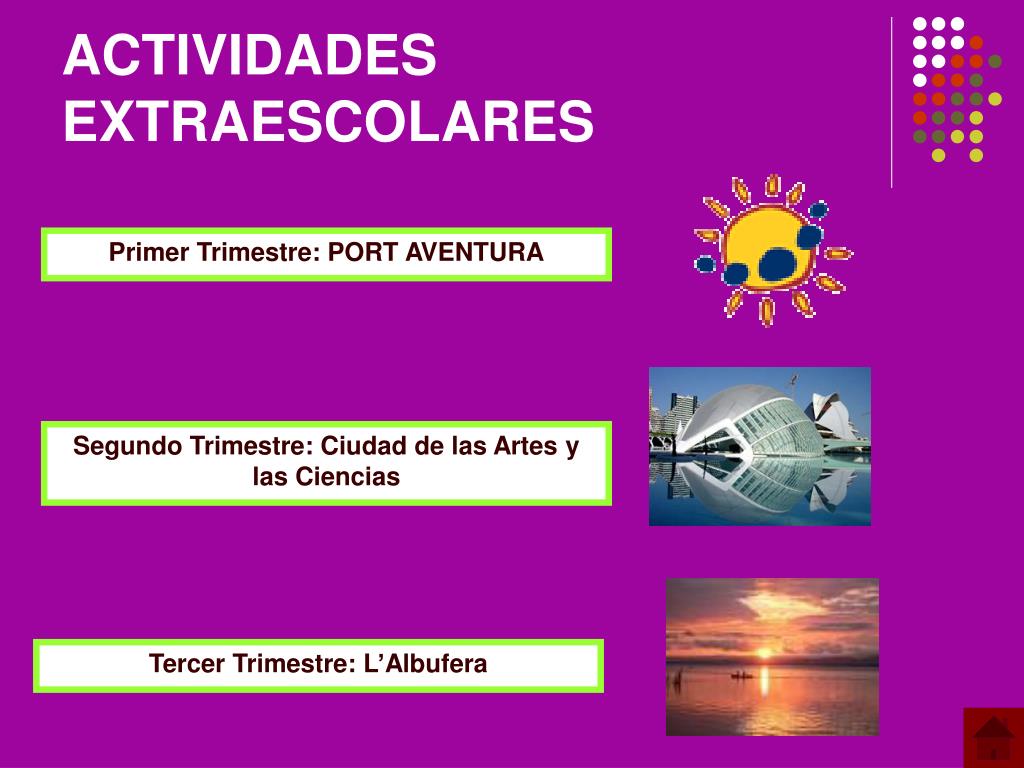 ACTIVIDADES EXTRAESCOLARES

Primer Trimestre: PORT AVENTURA

Segundo Trimestre: Ciudad de las Artes y las Ciencias

Tercer Trimestre: L’Albufera